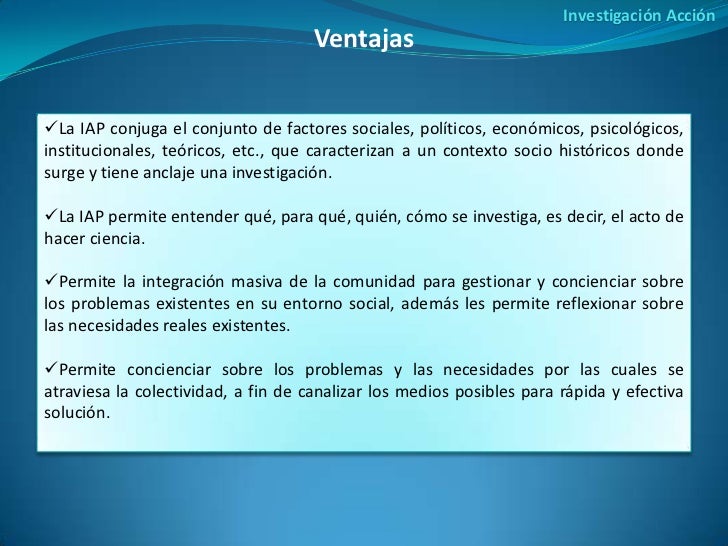 Investigación Acción

Ventajas

✓La IAP conjuga el conjunto de factores sociales, políticos, económicos, psicológicos, institucionales, teóricos, etc., que caracterizan a un contexto socio históricos donde surge y tiene anclaje una investigación.

✓La IAP permite entender qué, para qué, quién, cómo se investiga, es decir, el acto de hacer ciencia.

✓Permite la integración masiva de la comunidad para gestionar y concienciar sobre los problemas existentes en su entorno social, además les permite reflexionar sobre las necesidades reales existentes.

✓Permite concienciar sobre los problemas y las necesidades por las cuales se atraviesa la colectividad, a fin de canalizar los medios posibles para rápida y efectiva solución.